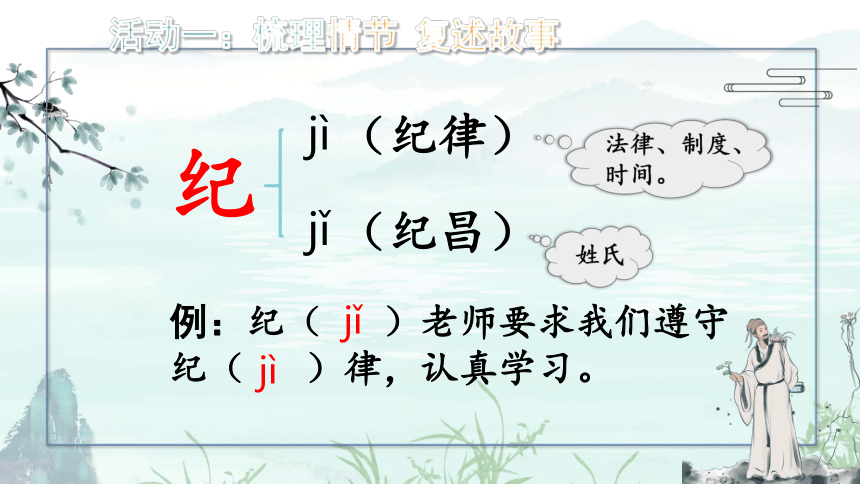 活动一：梳理情节 复述故事

纪

jì（纪律）

法律、制度、时间。

jǐ（纪昌）

姓氏

例：纪（ jǐ ）老师要求我们遵守纪（ jì ）律，认真学习。